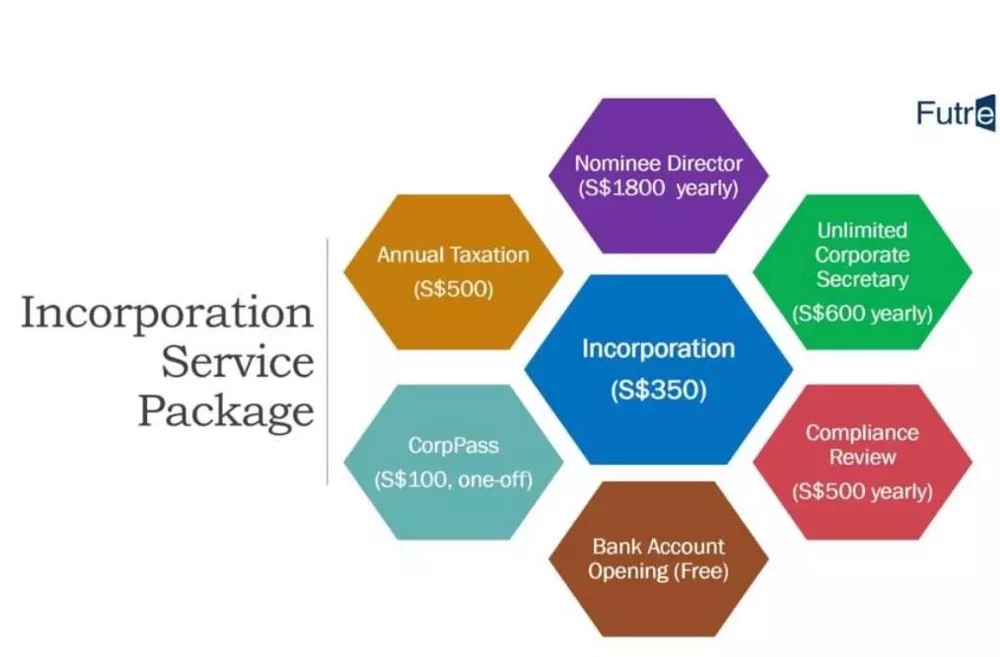 Futre

Incorporation Service Package

Nominee Director (S$1800 yearly)

Annual Taxation (S$500)

Unlimited Corporate Secretary (S$600 yearly)

Incorporation (S$350)

CorpPass (S$100, one-off)

Compliance Review (S$500 yearly)

Bank Account Opening (Free)